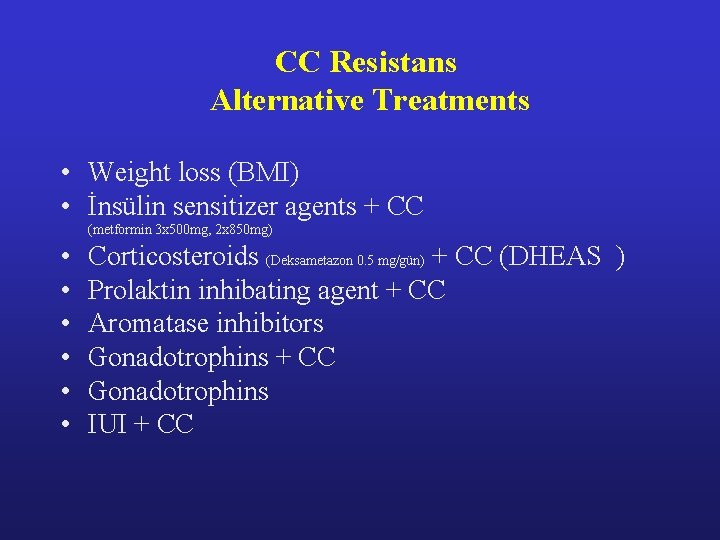 CC Resistans
Alternative Treatments

• Weight loss (BMI)
• İnsülin sensitizer agents + CC (metformin 3x500mg, 2x850mg)
• Corticosteroids (Deksametazon 0.5 mg/gün) + CC (DHEAS )
• Prolaktin inhibating agent + CC
• Aromatase inhibitors
• Gonadotrophins + CC
• Gonadotrophins
• IUI + CC